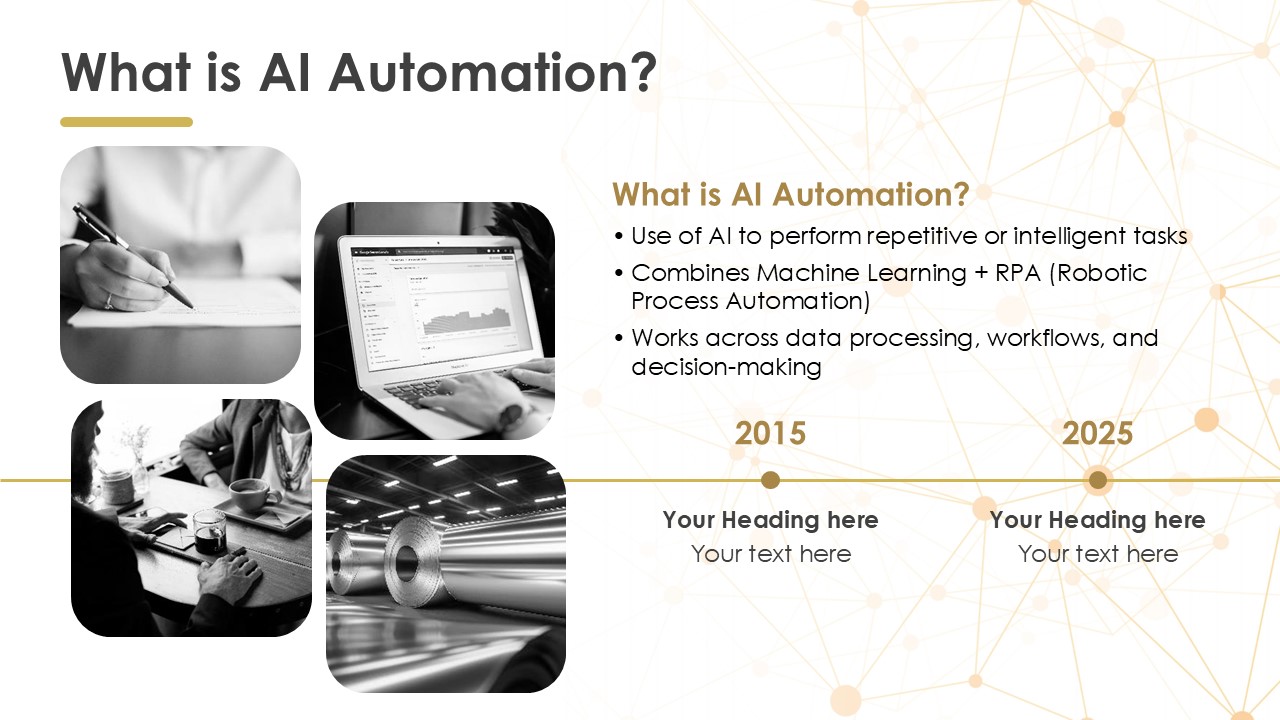 What is AI Automation?

What is AI Automation?

• Use of AI to perform repetitive or intelligent tasks

• Combines Machine Learning + RPA (Robotic Process Automation)

• Works across data processing, workflows, and decision-making

2015

Your Heading here
Your text here

2025

Your Heading here
Your text here